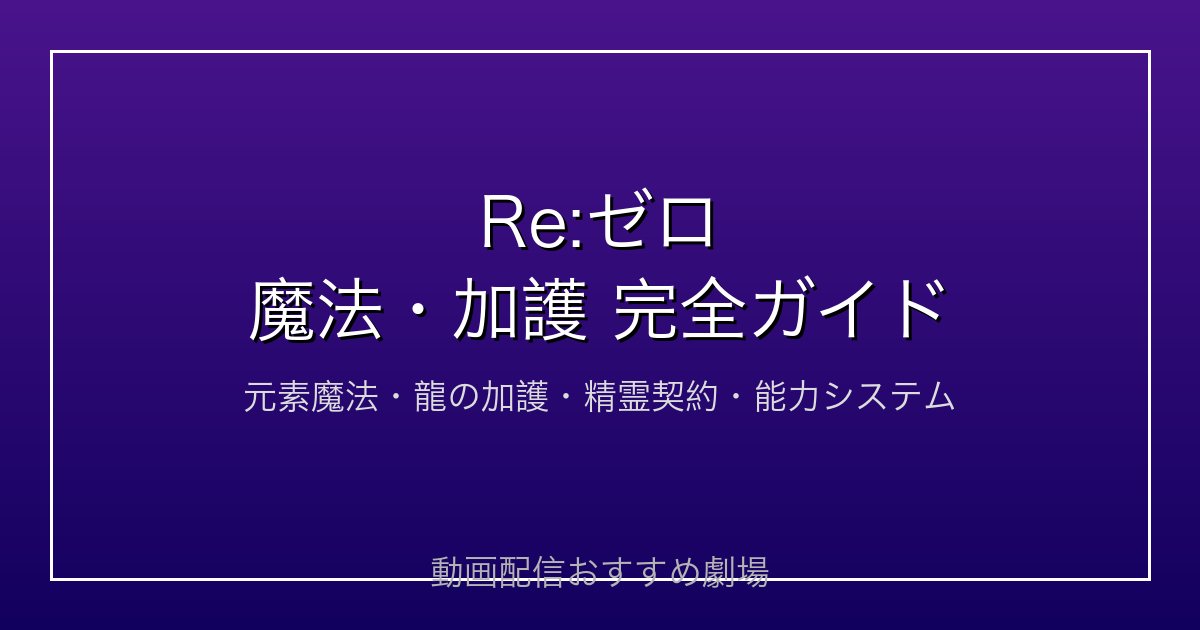 Re:ゼロ
魔法・加護 完全ガイド

元素魔法・龍の加護・精霊契約・能力システム

動画配信おすすめ劇場